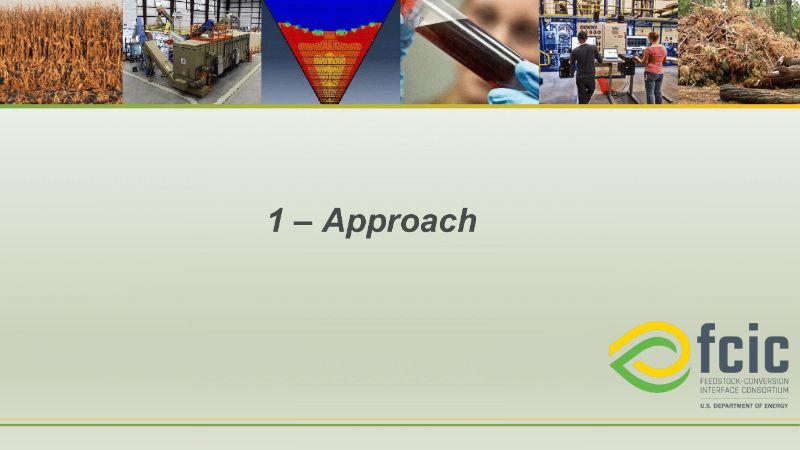 1 – Approach

fcic
FEEDSTOCK-CONVERSION INTERFACE CONSORTIUM
U.S. DEPARTMENT OF ENERGY